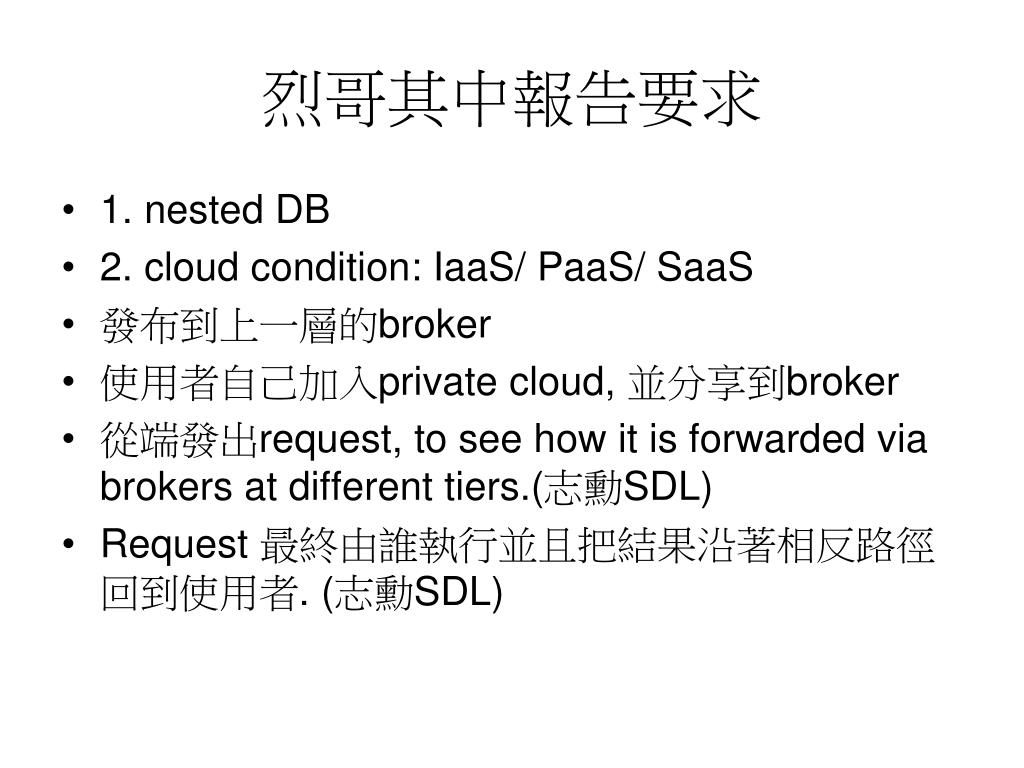 烈哥其中報告要求

• 1. nested DB
• 2. cloud condition: IaaS/ PaaS/ SaaS
• 發布到上一層的broker
• 使用者自己加入private cloud, 並分享到broker
• 從端發出request, to see how it is forwarded via brokers at different tiers.(志勳SDL)
• Request 最終由誰執行並且把結果沿著相反路徑回到使用者. (志勳SDL)